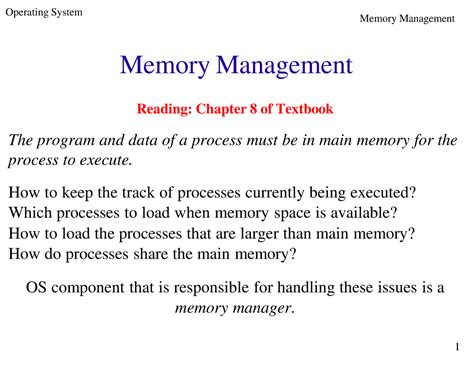 Operating System

Memory Management

Memory Management

Reading: Chapter 8 of Textbook

The program and data of a process must be in main memory for the process to execute.

How to keep the track of processes currently being executed?
Which processes to load when memory space is available?
How to load the processes that are larger than main memory?
How do processes share the main memory?

OS component that is responsible for handling these issues is a memory manager.

1